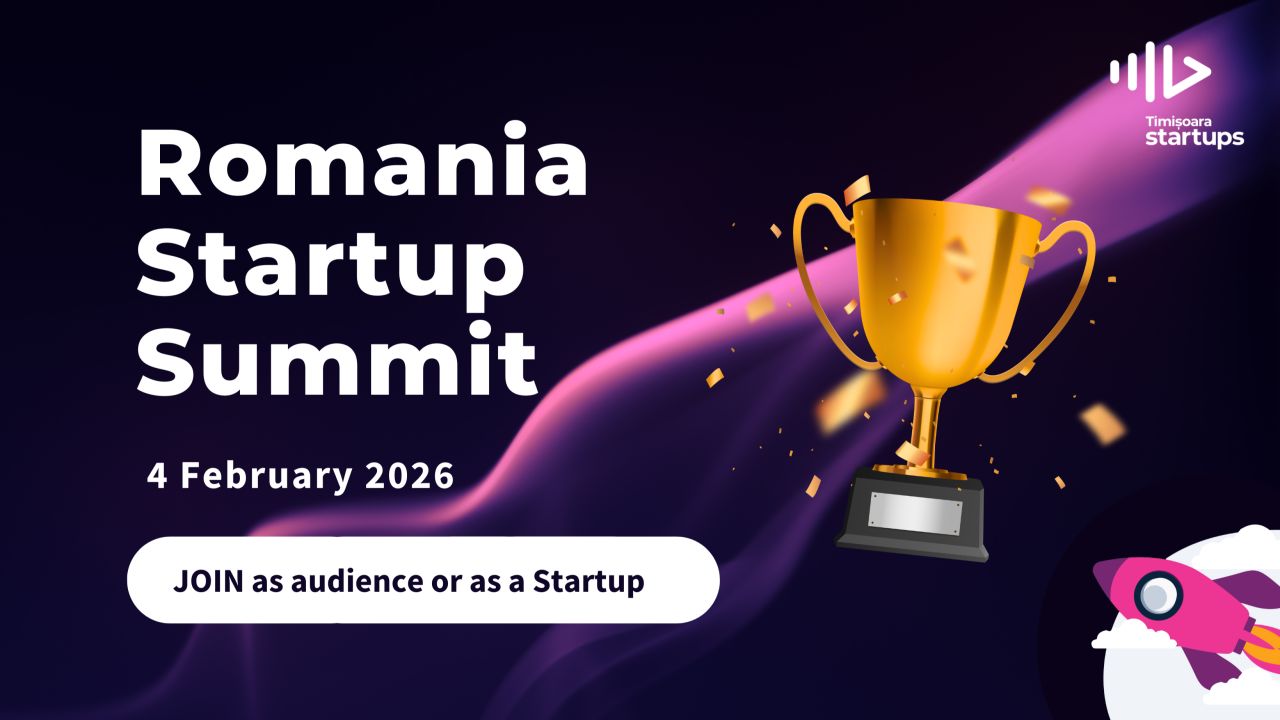 Timișoara startups

Romania Startup Summit

4 February 2026

JOIN as audience or as a Startup